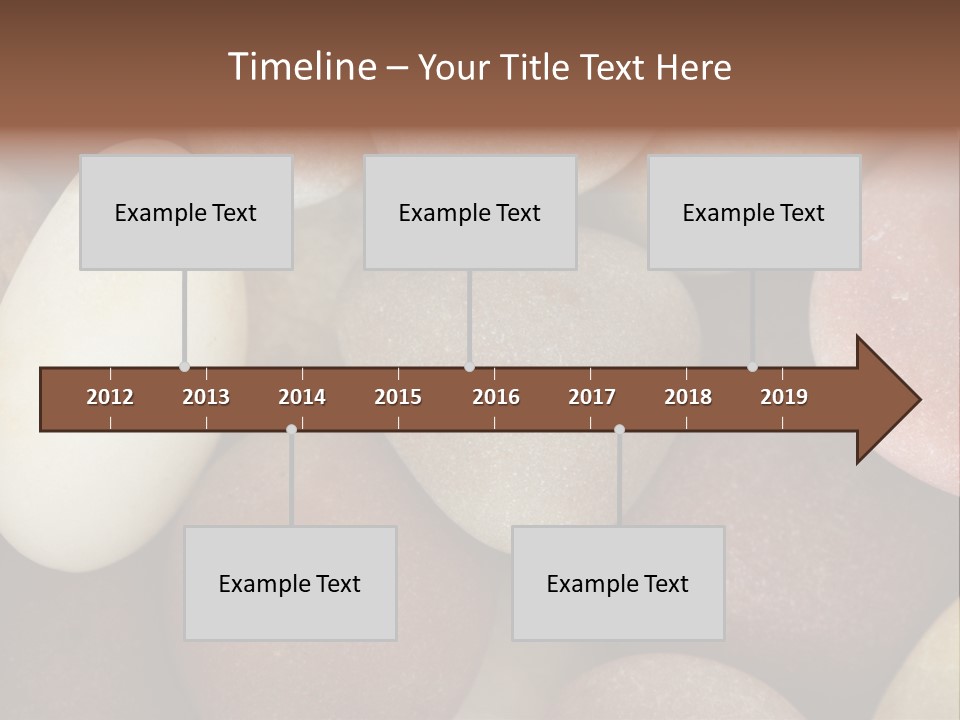 Timeline – Your Title Text Here

Example Text

Example Text

Example Text

2012 2013 2014 2015 2016 2017 2018 2019

Example Text

Example Text